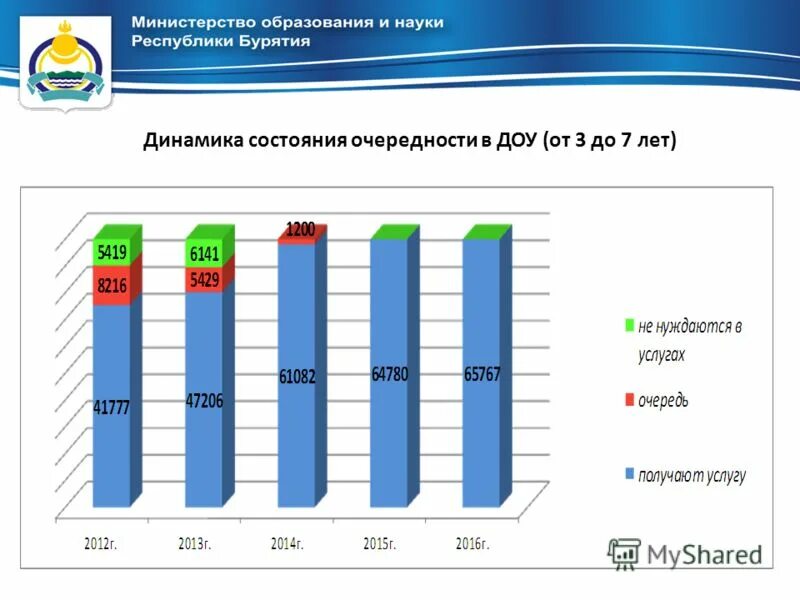 Министерство образования и науки
Республики Бурятия

Динамика состояния очередности в ДОУ (от 3 до 7 лет)

5419
8216
41777
6141
5429
47206
1200
61082
64780
65767

не нуждаются в услугах
очередь
получают услугу

2012г.
2013г.
2014г.
2015г.
2016г.

MyShared